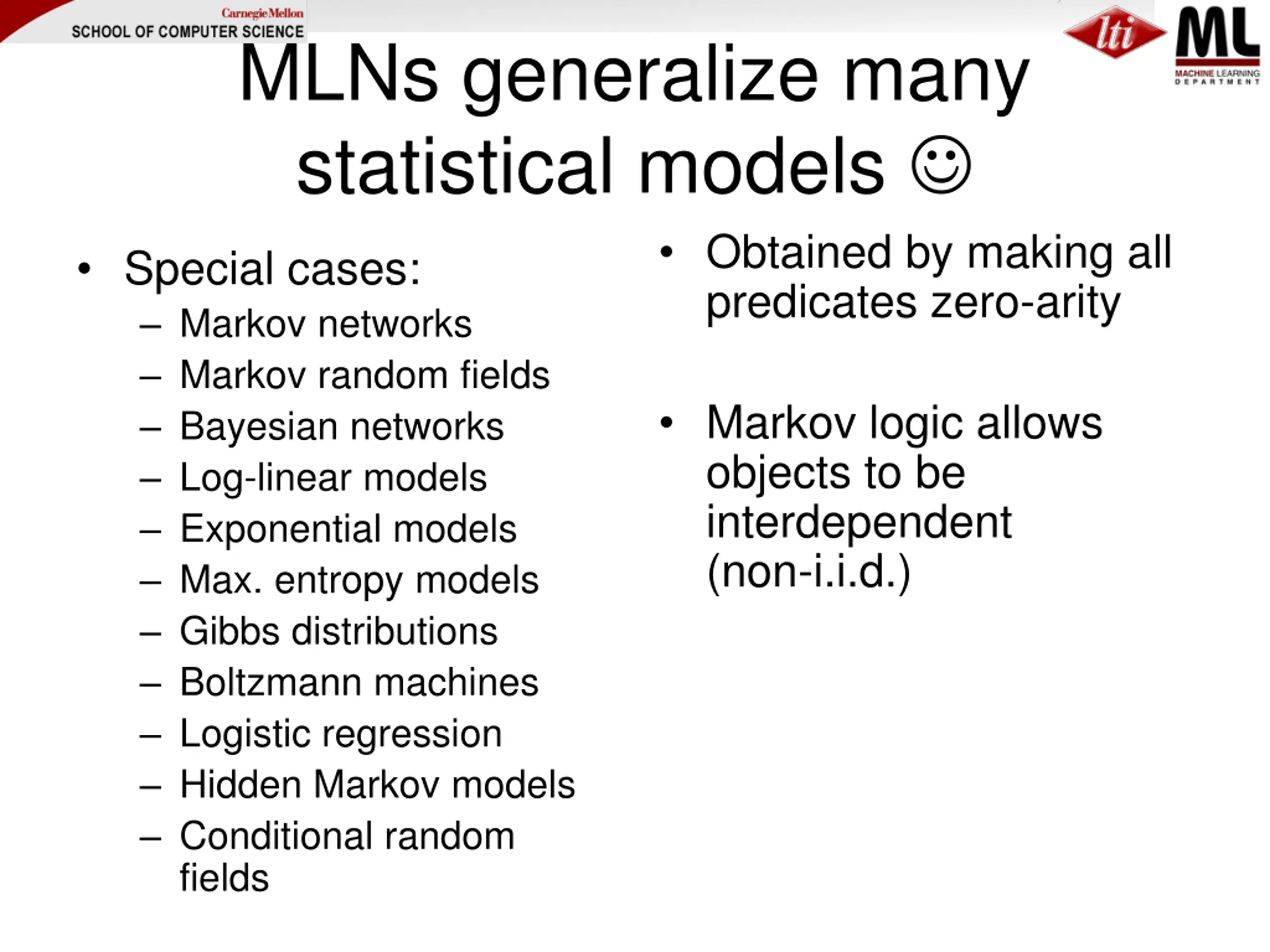 Carnegie Mellon
SCHOOL OF COMPUTER SCIENCE

lti

ML
MACHINE LEARNING DEPARTMENT

MLNs generalize many statistical models ☺

• Special cases:
– Markov networks
– Markov random fields
– Bayesian networks
– Log-linear models
– Exponential models
– Max. entropy models
– Gibbs distributions
– Boltzmann machines
– Logistic regression
– Hidden Markov models
– Conditional random fields

• Obtained by making all predicates zero-arity

• Markov logic allows objects to be interdependent (non-i.i.d.)